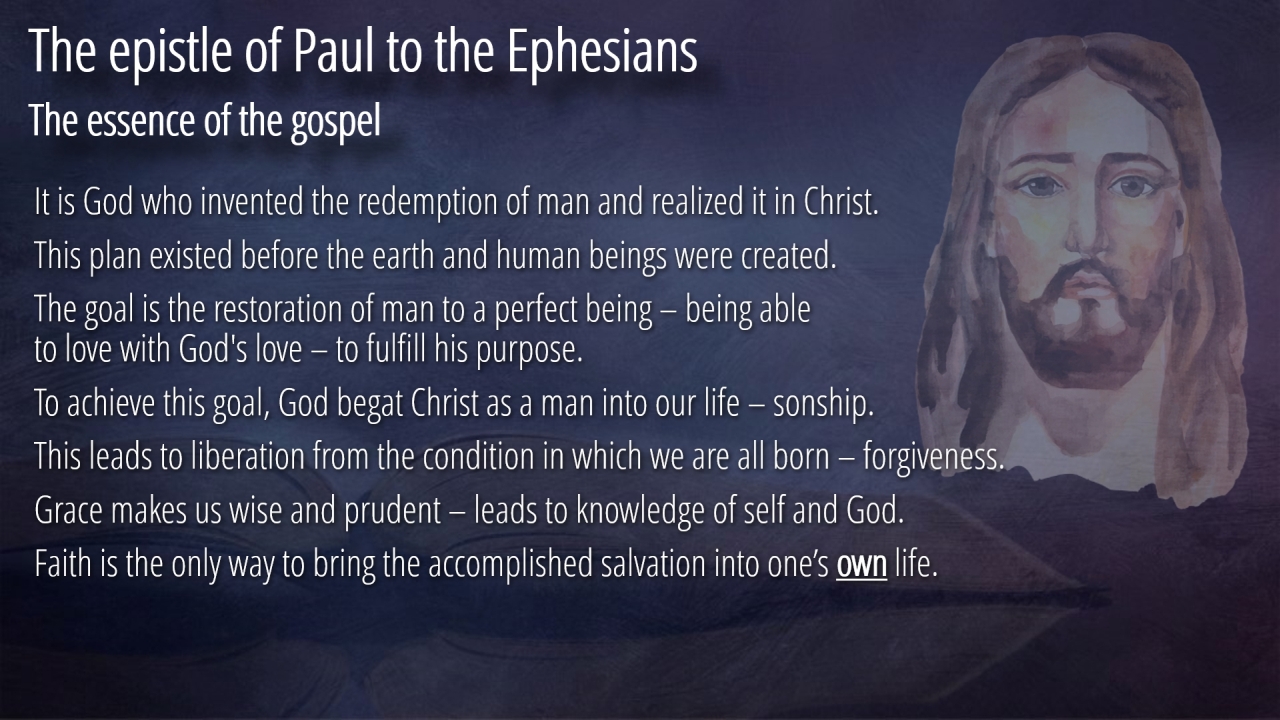 The epistle of Paul to the Ephesians
The essence of the gospel

It is God who invented the redemption of man and realized it in Christ.

This plan existed before the earth and human beings were created.

The goal is the restoration of man to a perfect being – being able to love with God's love – to fulfill his purpose.

To achieve this goal, God begat Christ as a man into our life – sonship.

This leads to liberation from the condition in which we are all born – forgiveness.

Grace makes us wise and prudent – leads to knowledge of self and God.

Faith is the only way to bring the accomplished salvation into one's own life.